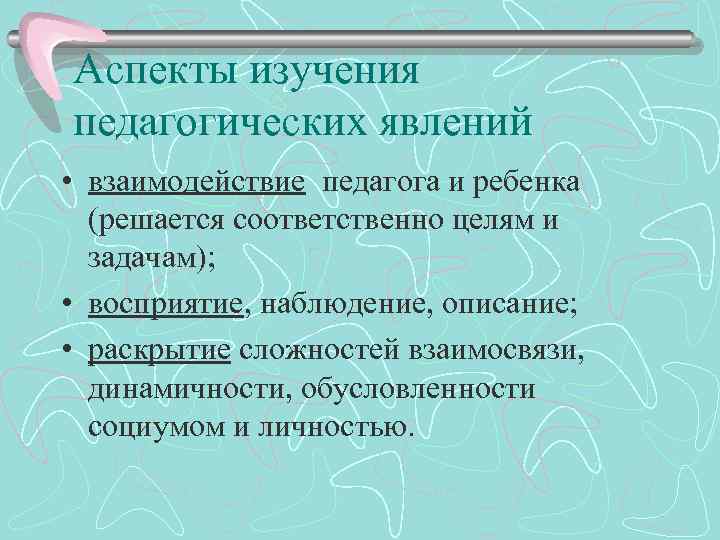 Аспекты изучения педагогических явлений

• взаимодействие педагога и ребенка (решается соответственно целям и задачам);
• восприятие, наблюдение, описание;
• раскрытие сложностей взаимосвязи, динамичности, обусловленности социумом и личностью.